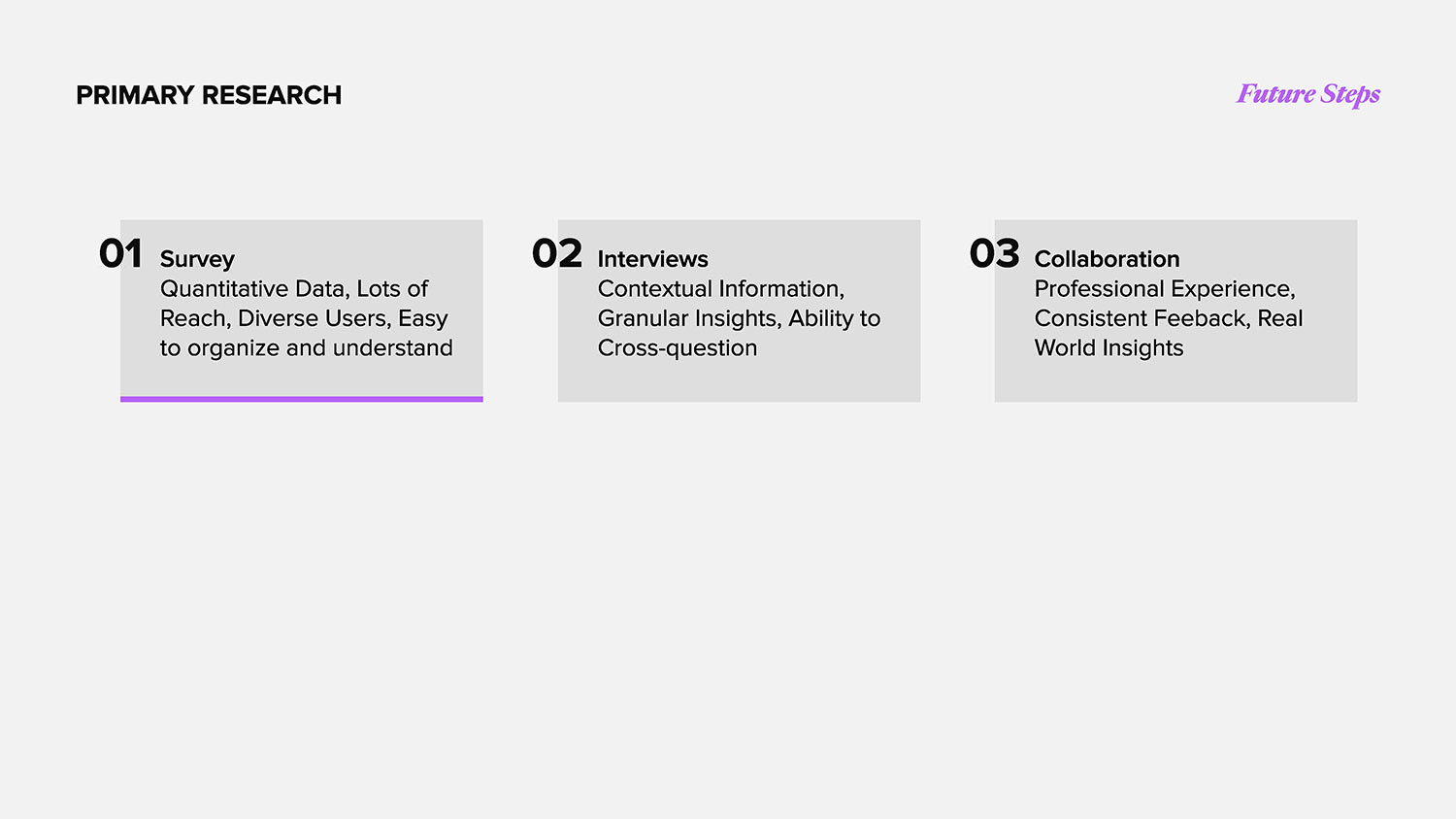 PRIMARY RESEARCH

Future Steps

01 Survey
Quantitative Data, Lots of Reach, Diverse Users, Easy to organize and understand

02 Interviews
Contextual Information, Granular Insights, Ability to Cross-question

03 Collaboration
Professional Experience, Consistent Feeback, Real World Insights